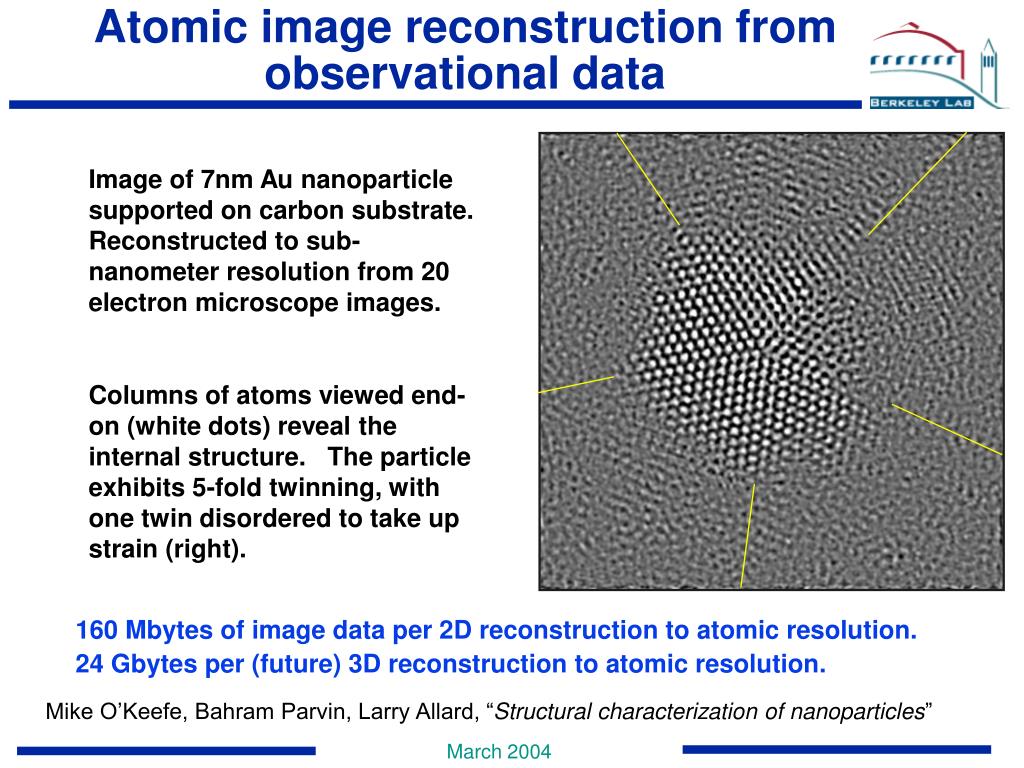 Atomic image reconstruction from observational data

BERKELEY LAB

Image of 7nm Au nanoparticle supported on carbon substrate. Reconstructed to sub-nanometer resolution from 20 electron microscope images.

Columns of atoms viewed end-on (white dots) reveal the internal structure. The particle exhibits 5-fold twinning, with one twin disordered to take up strain (right).

160 Mbytes of image data per 2D reconstruction to atomic resolution.
24 Gbytes per (future) 3D reconstruction to atomic resolution.

Mike O'Keefe, Bahram Parvin, Larry Allard, "Structural characterization of nanoparticles"

March 2004